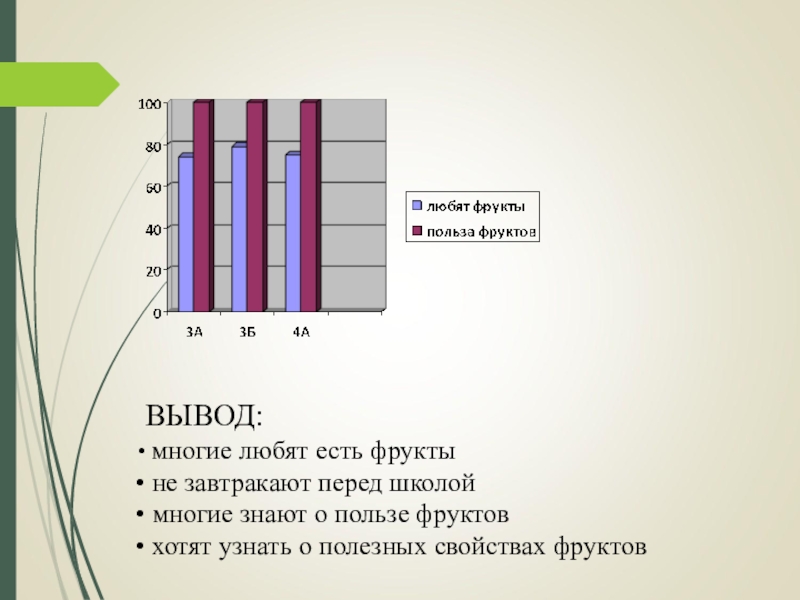 100
80
60
40
20
0
3А
3Б
4А

любят фрукты
польза фруктов

ВЫВОД:

• многие любят есть фрукты
• не завтракают перед школой
• многие знают о пользе фруктов
• хотят узнать о полезных свойствах фруктов